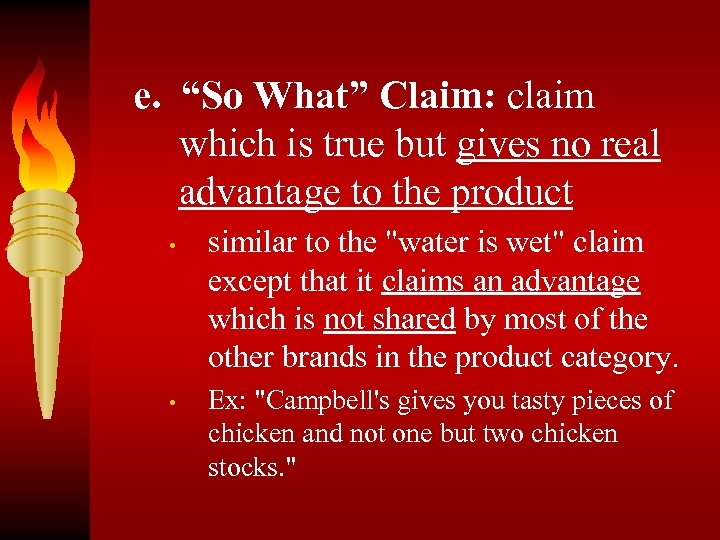 e. “So What” Claim: claim which is true but gives no real advantage to the product

• similar to the "water is wet" claim except that it claims an advantage which is not shared by most of the other brands in the product category.

• Ex: "Campbell's gives you tasty pieces of chicken and not one but two chicken stocks."